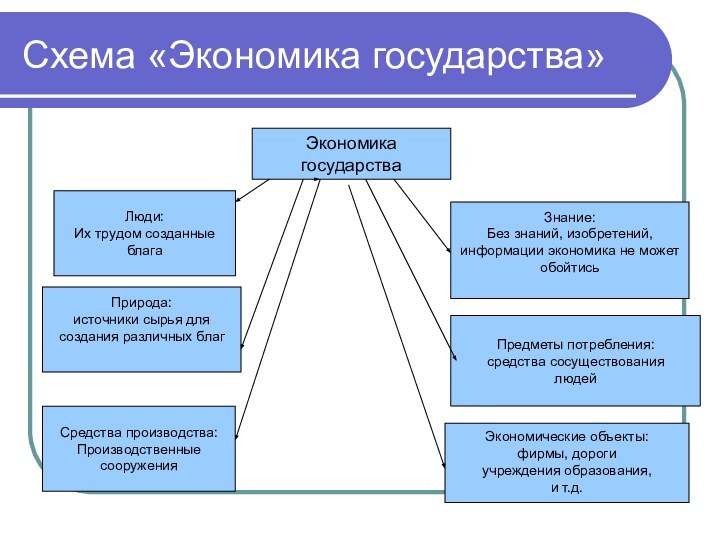 Схема «Экономика государства»

Экономика государства

Люди:
Их трудом созданные блага

Природа:
источники сырья для создания различных благ

Средства производства:
Производственные сооружения

Знание:
Без знаний, изобретений, информации экономика не может обойтись

Предметы потребления:
средства сосуществования людей

Экономические объекты:
фирмы, дороги
учреждения образования,
и т.д.